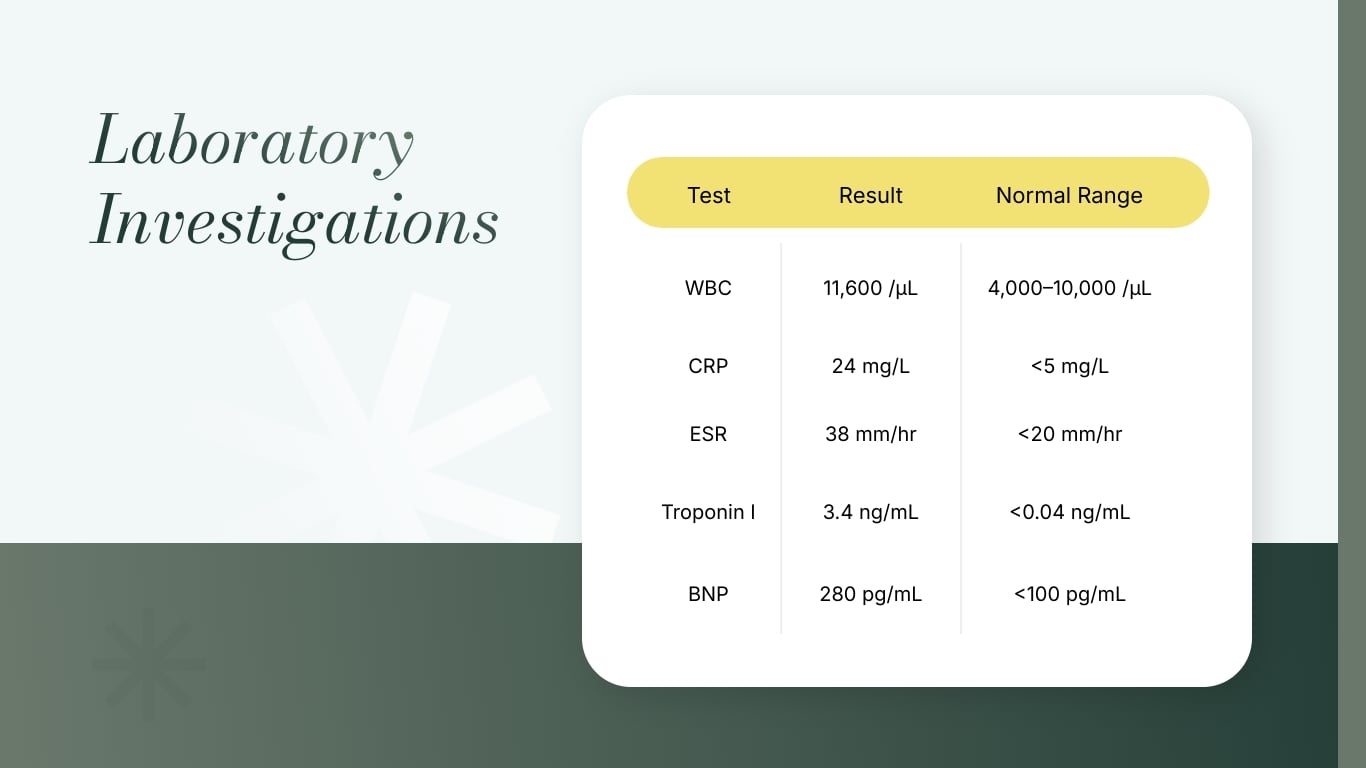 Laboratory Investigations

| Test | Result | Normal Range |
|---|---|---|
| WBC | 11,600 /µL | 4,000–10,000 /µL |
| CRP | 24 mg/L | <5 mg/L |
| ESR | 38 mm/hr | <20 mm/hr |
| Troponin I | 3.4 ng/mL | <0.04 ng/mL |
| BNP | 280 pg/mL | <100 pg/mL |